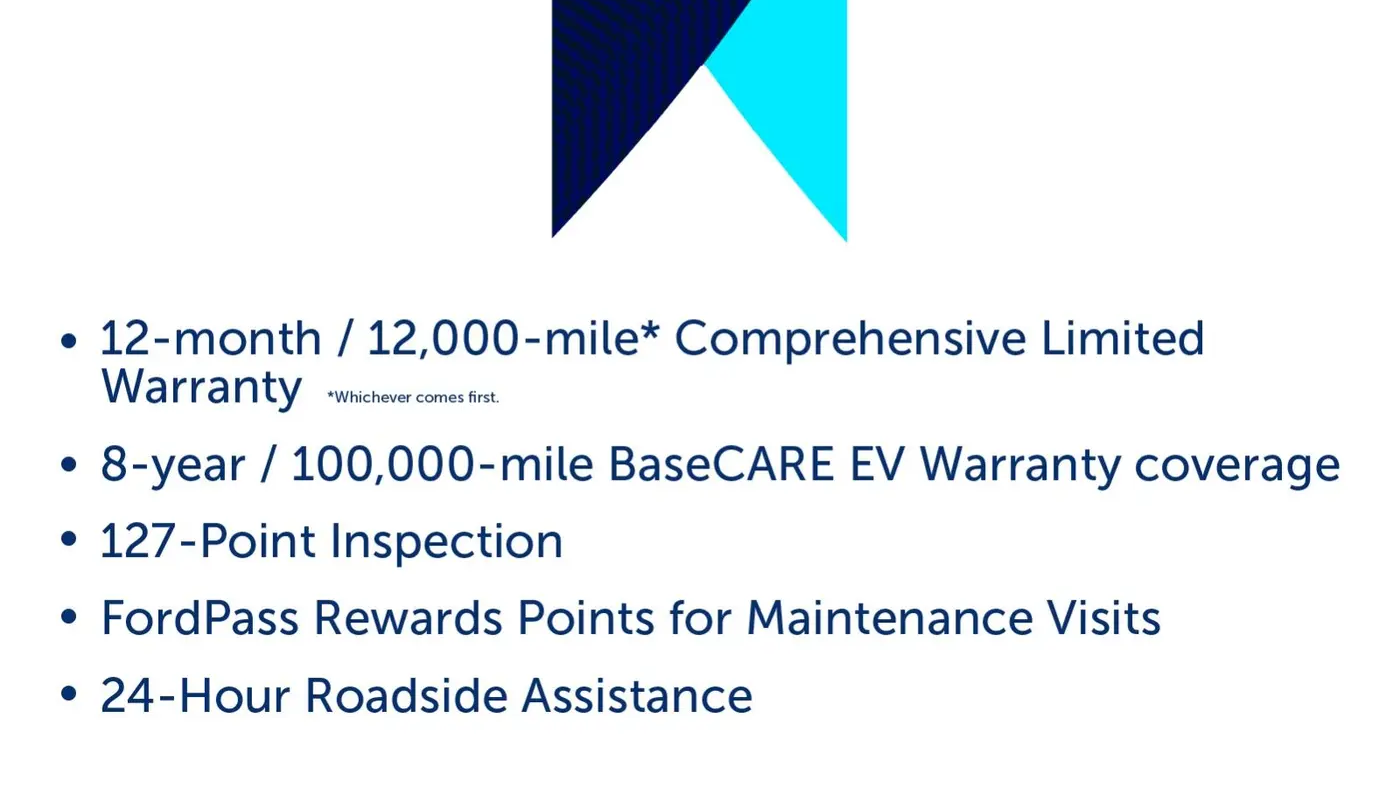 • 12-month / 12,000-mile* Comprehensive Limited Warranty *Whichever comes first.

• 8-year / 100,000-mile BaseCARE EV Warranty coverage

• 127-Point Inspection

• FordPass Rewards Points for Maintenance Visits

• 24-Hour Roadside Assistance